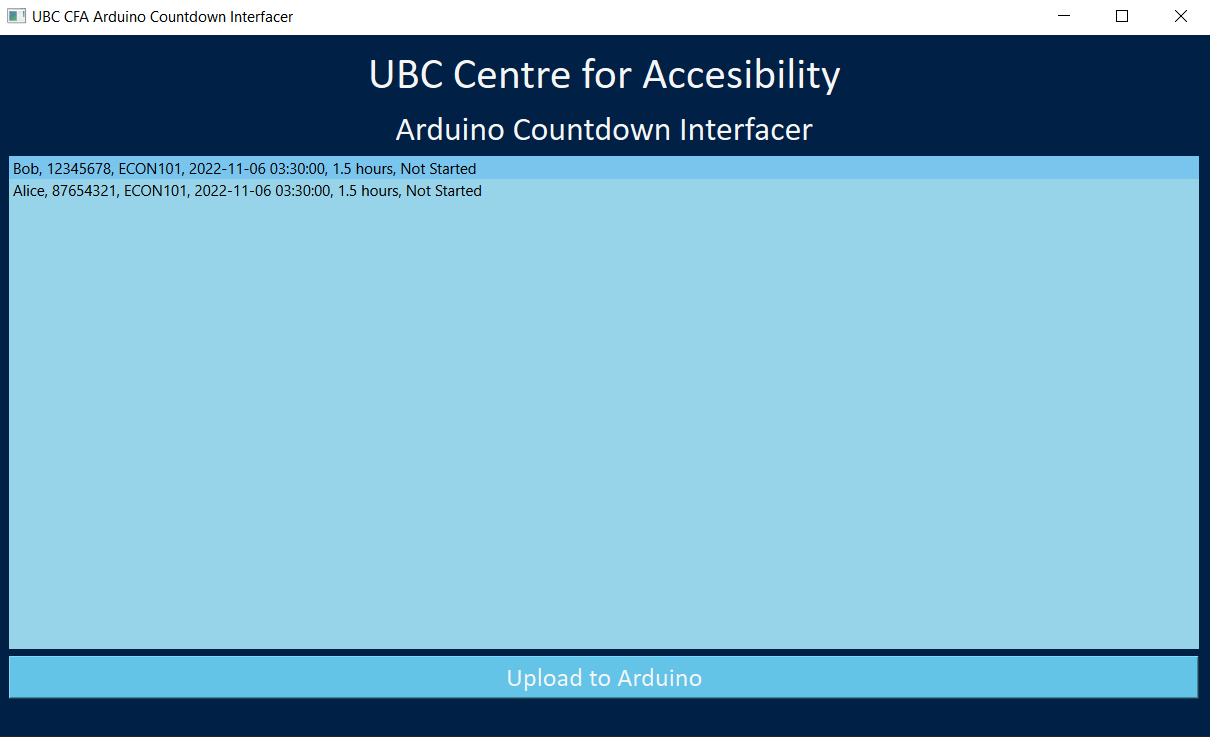 UBC CFA Arduino Countdown Interfacer

UBC Centre for Accesibility

Arduino Countdown Interfacer

Bob, 12345678, ECON101, 2022-11-06 03:30:00, 1.5 hours, Not Started
Alice, 87654321, ECON101, 2022-11-06 03:30:00, 1.5 hours, Not Started

Upload to Arduino